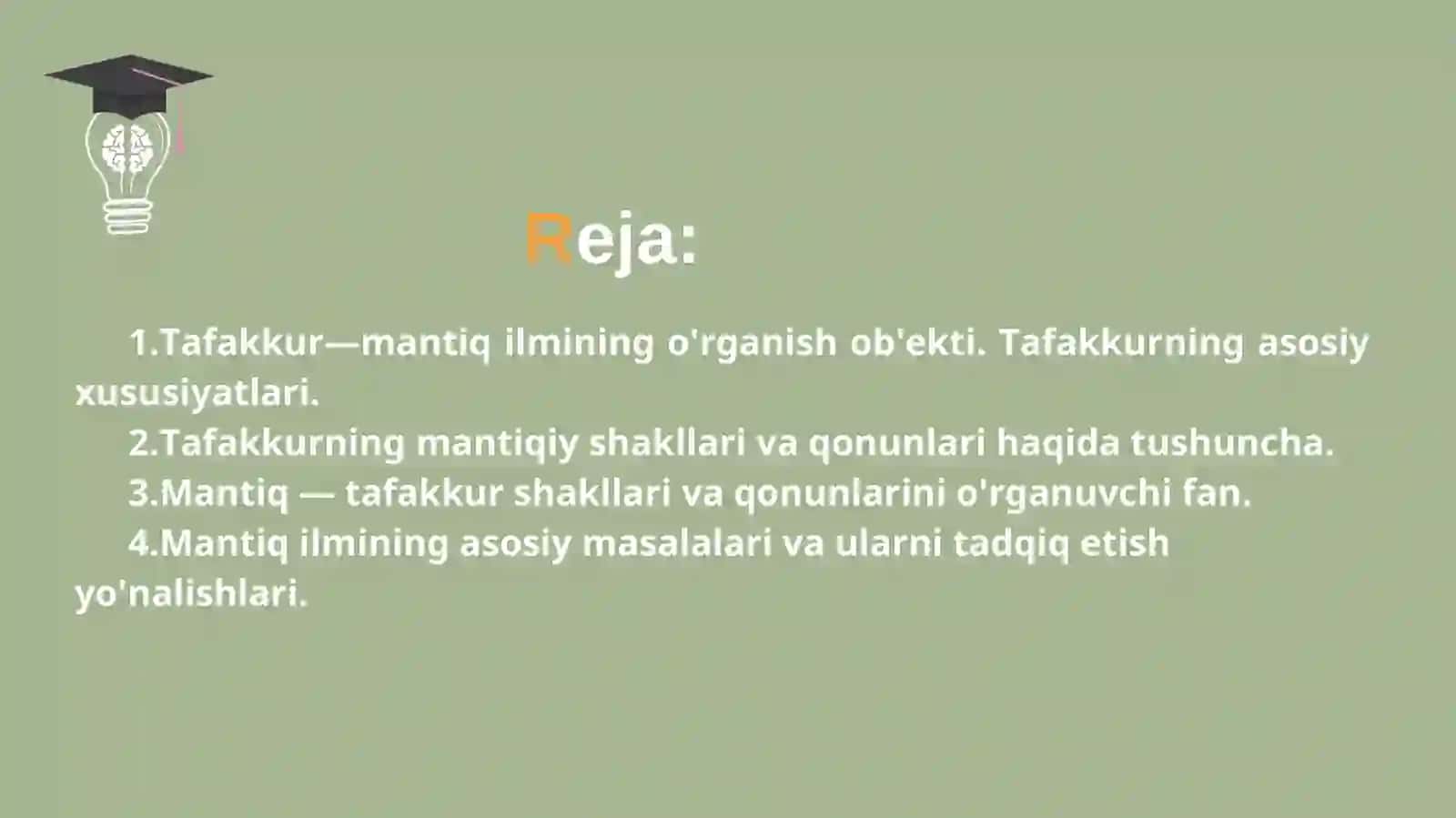 Reja:

1.Tafakkur—mantiq ilmining o'rganish ob'ekti. Tafakkurning asosiy xususiyatlari.

2.Tafakkurning mantiqiy shakllari va qonunlari haqida tushuncha.

3.Mantiq — tafakkur shakllari va qonunlarini o'rganuvchi fan.

4.Mantiq ilmining asosiy masalalari va ularni tadqiq etish yo'nalishlari.